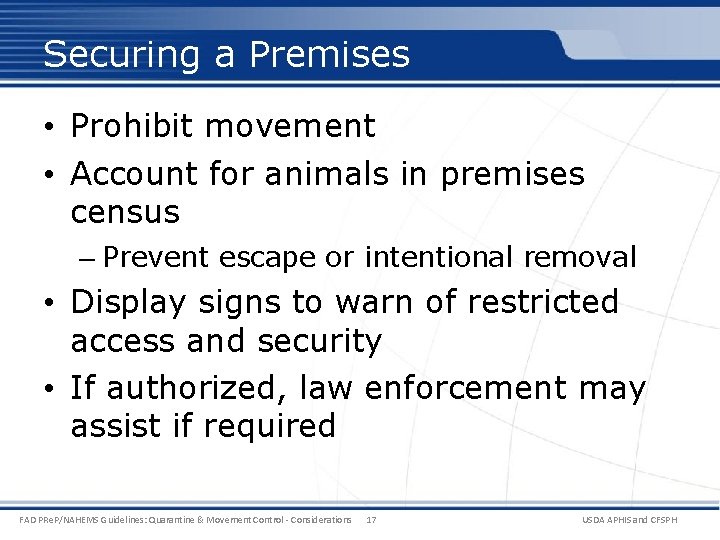 Securing a Premises

• Prohibit movement
• Account for animals in premises census
– Prevent escape or intentional removal
• Display signs to warn of restricted access and security
• If authorized, law enforcement may assist if required

FAD PReP/NAHEMS Guidelines: Quarantine & Movement Control - Considerations 17 USDA APHIS and CFSPH